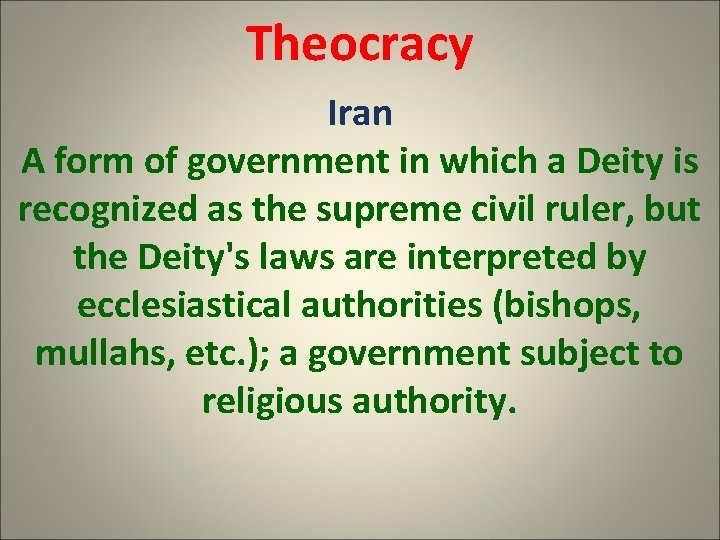 Theocracy

Iran

A form of government in which a Deity is recognized as the supreme civil ruler, but the Deity's laws are interpreted by ecclesiastical authorities (bishops, mullahs, etc.); a government subject to religious authority.